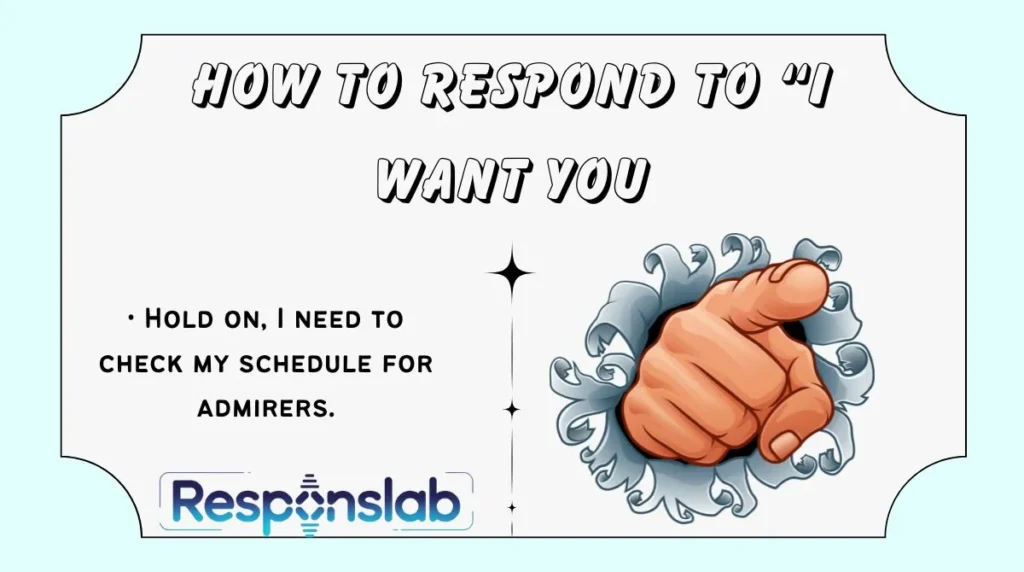 HOW TO RESPOND TO "I WANT YOU

• Hold on, I need to check my schedule for admirers.

Responslab